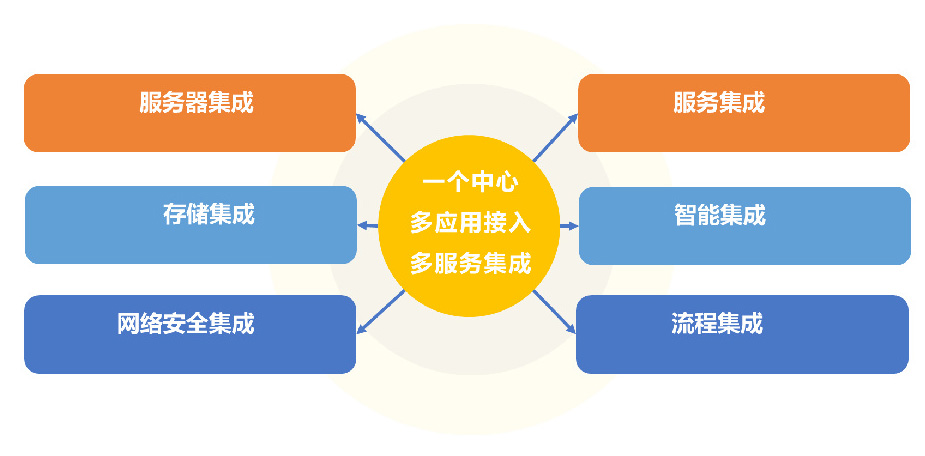 服务器集成

存储集成

网络安全集成

一个中心
多应用接入
多服务集成

服务集成

智能集成

流程集成